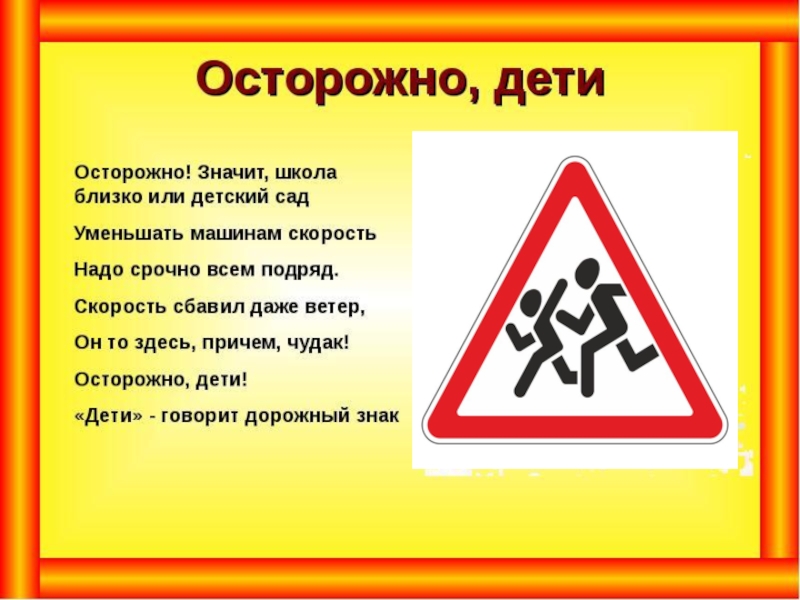 Осторожно, дети

Осторожно! Значит, школа близко или детский сад

Уменьшать машинам скорость

Надо срочно всем подряд.

Скорость сбавил даже ветер,

Он то здесь, причем, чудак!

Осторожно, дети!

«Дети» - говорит дорожный знак